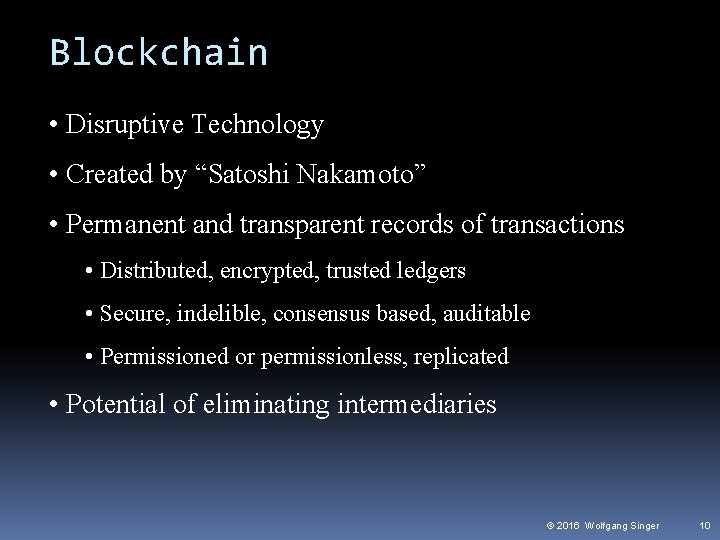 Blockchain

• Disruptive Technology

• Created by “Satoshi Nakamoto”

• Permanent and transparent records of transactions

• Distributed, encrypted, trusted ledgers

• Secure, indelible, consensus based, auditable

• Permissioned or permissionless, replicated

• Potential of eliminating intermediaries

© 2016 Wolfgang Singer 10